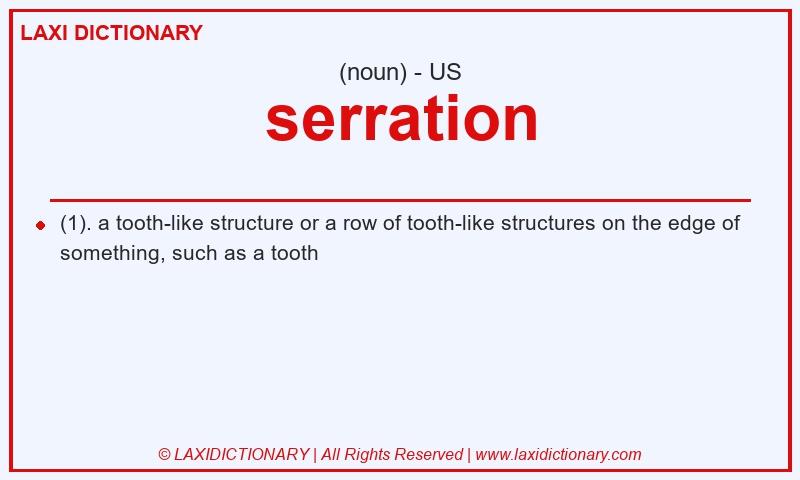 LAXI DICTIONARY

(noun) - US

serration

(1). a tooth-like structure or a row of tooth-like structures on the edge of something, such as a tooth

© LAXIDICTIONARY | All Rights Reserved | www.laxidictionary.com